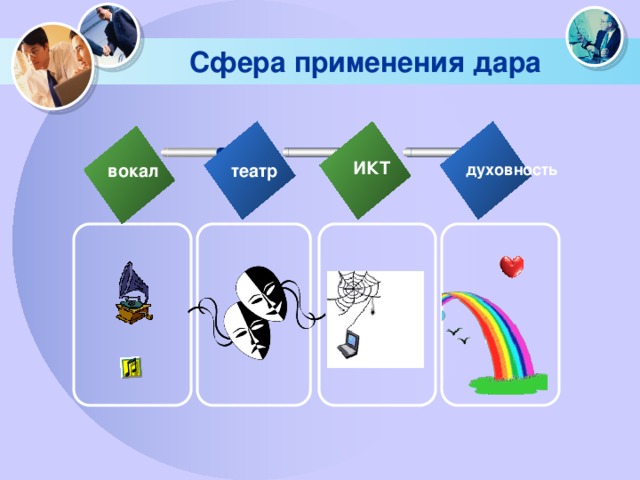 Сфера применения дара

вокал

театр

ИКТ

духовность